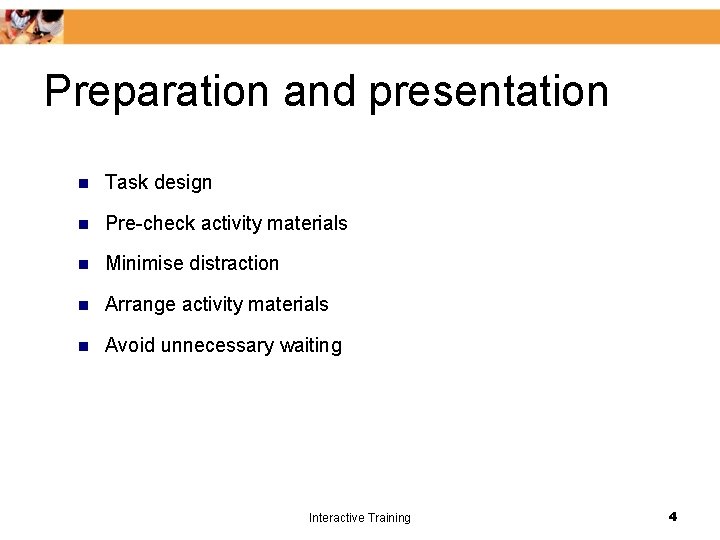 Preparation and presentation

- Task design
- Pre-check activity materials
- Minimise distraction
- Arrange activity materials
- Avoid unnecessary waiting

Interactive Training

4